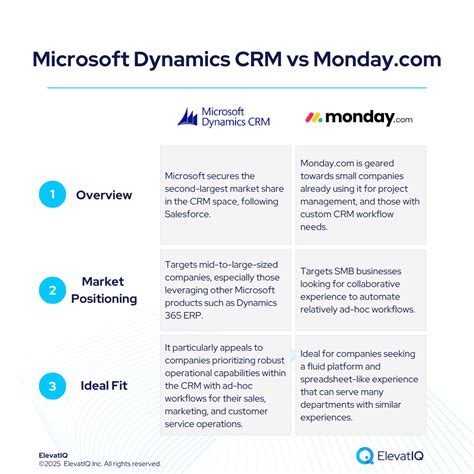 Microsoft Dynamics CRM vs Monday.com

| | Microsoft Dynamics CRM | monday.com |
|---|---|---|
| 1 Overview | Microsoft secures the second-largest market share in the CRM space, following Salesforce. | Monday.com is geared towards small companies already using it for project management, and those with custom CRM workflow needs. |
| 2 Market Positioning | Targets mid-to-large-sized companies, especially those leveraging other Microsoft products such as Dynamics 365 ERP. | Targets SMB businesses looking for collaborative experience to automate relatively ad-hoc workflows. |
| 3 Ideal Fit | It particularly appeals to companies prioritizing robust operational capabilities within the CRM with ad-hoc workflows for their sales, marketing, and customer service operations. | Ideal for companies seeking a fluid platform and spreadsheet-like experience that can serve many departments with similar experiences. |

ElevatIQ
©2025 ElevatIQ Inc. All rights reserved.

ElevatIQ